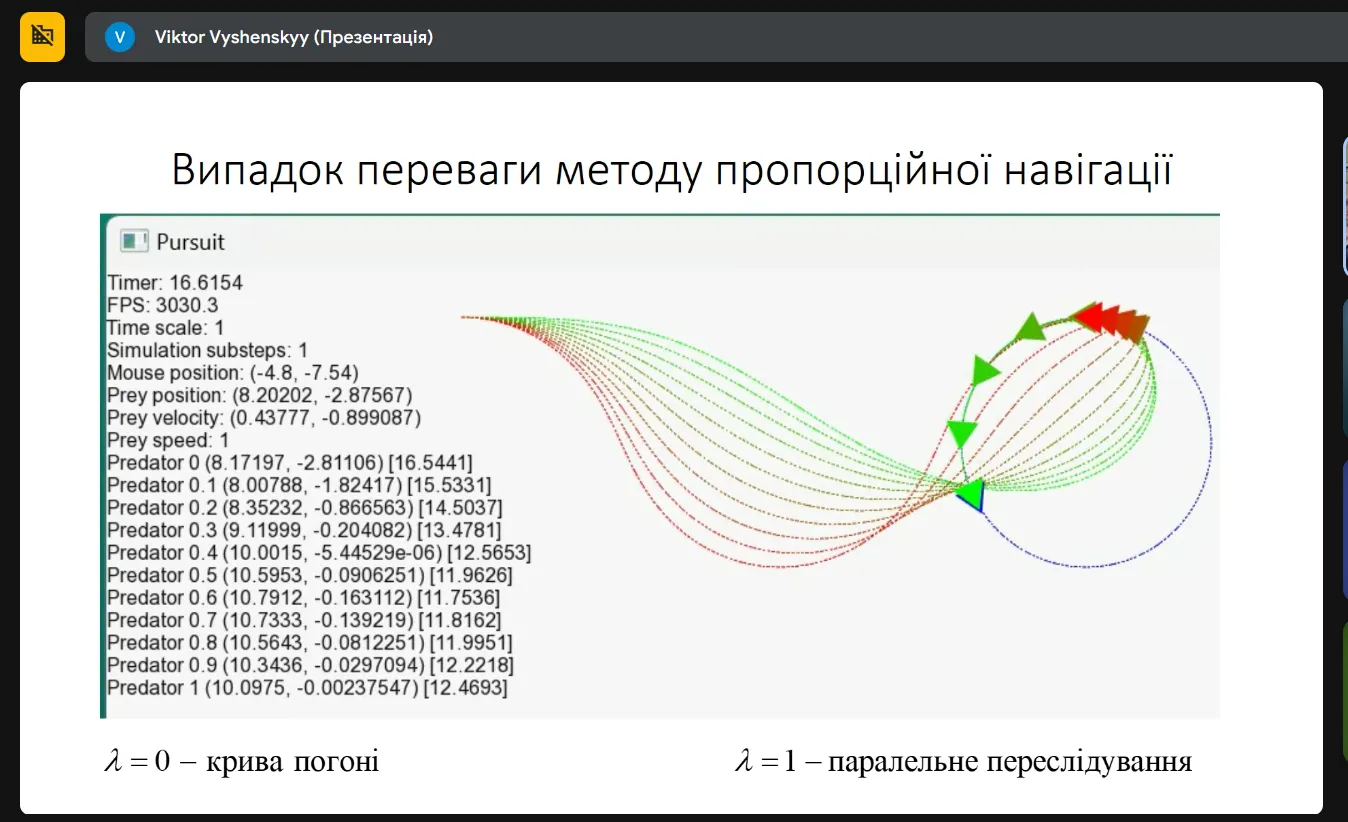 V Viktor Vyshenskyy (Презентація)

Випадок переваги методу пропорційної навігації

Pursuit

Timer: 16.6154
FPS: 3030.3
Time scale: 1
Simulation substeps: 1
Mouse position: (-4.8, -7.54)
Prey position: (8.20202, -2.87567)
Prey velocity: (0.43777, -0.899087)
Prey speed: 1
Predator 0 (8.17197, -2.81106) [16.5441]
Predator 0.1 (8.00788, -1.82417) [15.5331]
Predator 0.2 (8.35232, -0.866563) [14.5037]
Predator 0.3 (9.11999, -0.204082) [13.4781]
Predator 0.4 (10.0015, -5.44529e-06) [12.5653]
Predator 0.5 (10.5953, -0.0906251) [11.9626]
Predator 0.6 (10.7912, -0.163112) [11.7536]
Predator 0.7 (10.7333, -0.139219) [11.8162]
Predator 0.8 (10.5643, -0.0812251) [11.9951]
Predator 0.9 (10.3436, -0.0297094) [12.2218]
Predator 1 (10.0975, -0.00237547) [12.4693]

$\lambda = 0$ – крива погоні

$\lambda = 1$ – паралельне переслідування